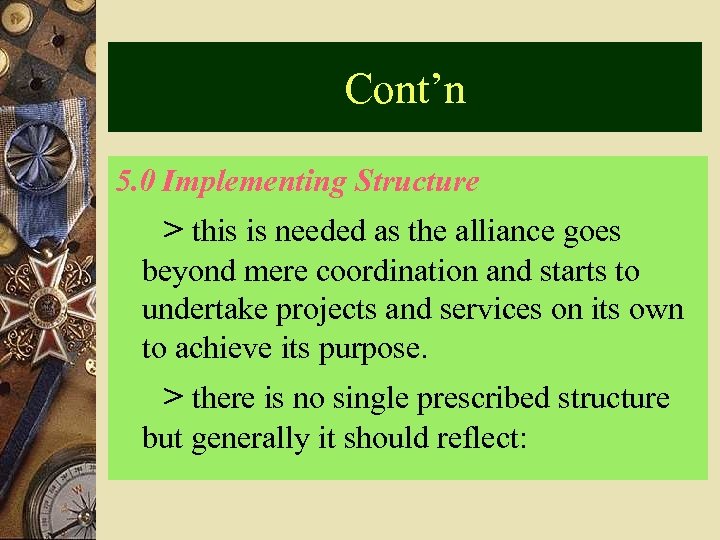 Cont’n

5.0 Implementing Structure

> this is needed as the alliance goes beyond mere coordination and starts to undertake projects and services on its own to achieve its purpose.

> there is no single prescribed structure but generally it should reflect: